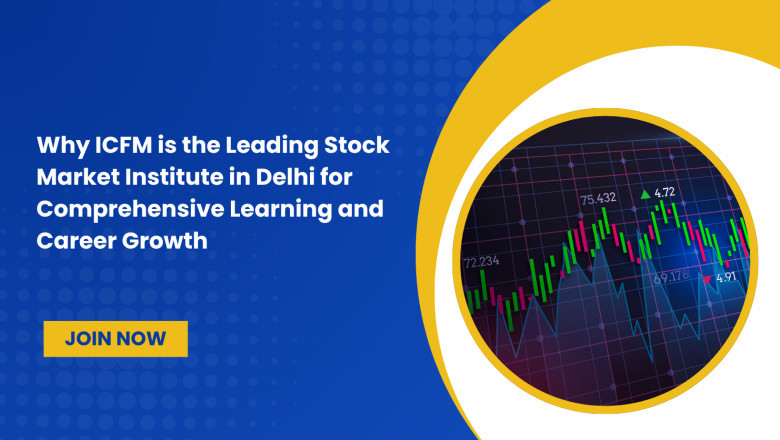 Why ICFM is the Leading Stock Market Institute in Delhi for Comprehensive Learning and Career Growth

JOIN NOW

75.432
4.72
72.234
69.178
4.91